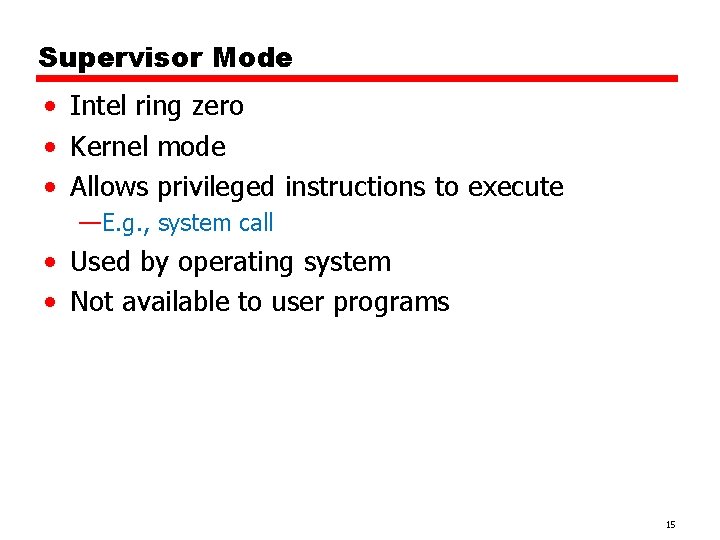 Supervisor Mode

• Intel ring zero
• Kernel mode
• Allows privileged instructions to execute
—E.g., system call
• Used by operating system
• Not available to user programs

15